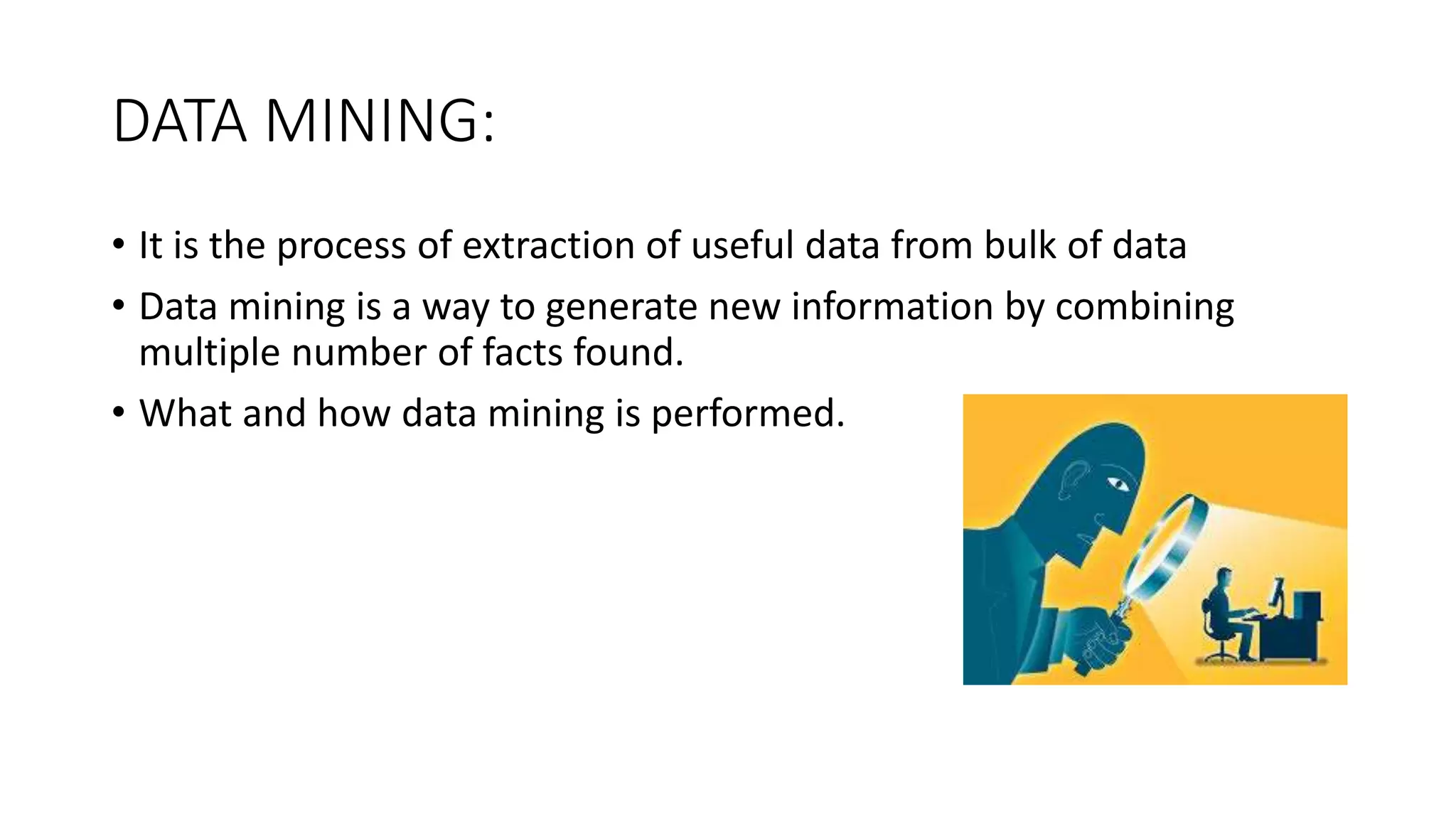 DATA MINING:

• It is the process of extraction of useful data from bulk of data
• Data mining is a way to generate new information by combining multiple number of facts found.
• What and how data mining is performed.